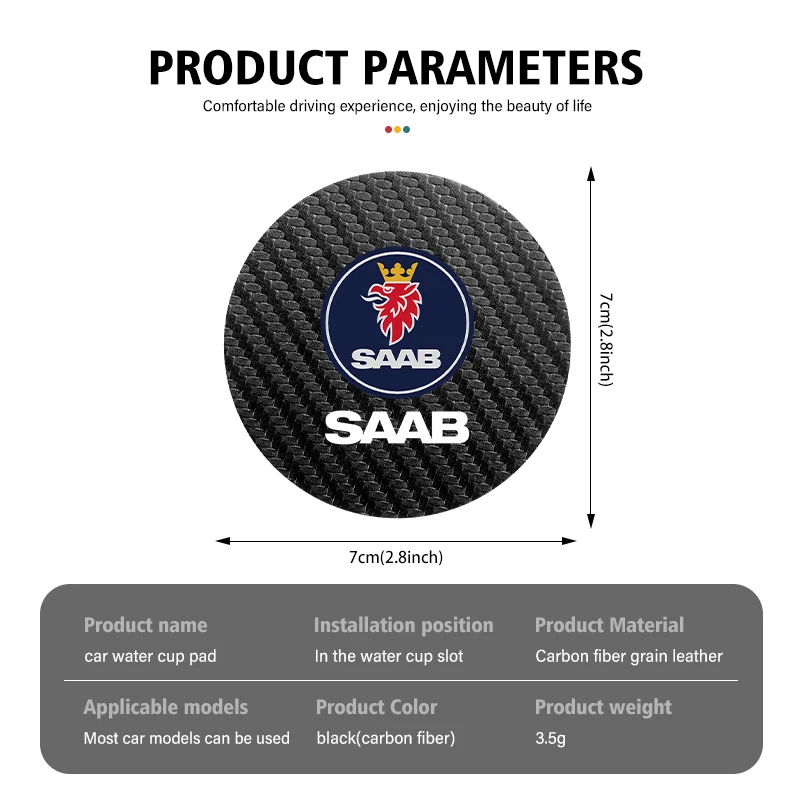 PRODUCT PARAMETERS

Comfortable driving experience, enjoying the beauty of life

SAAB

SAAB

7cm(2.8inch)

7cm(2.8inch)

| Product name | Installation position | Product Material |
|---|---|---|
| car water cup pad | In the water cup slot | Carbon fiber grain leather |
| Applicable models | Product Color | Product weight |
| Most car models can be used | black(carbon fiber) | 3.5g |